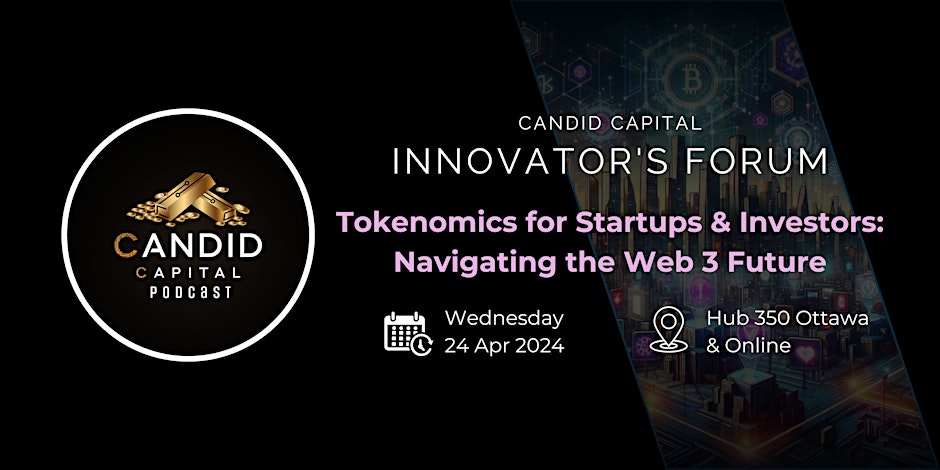 CANDID CAPITAL PODCAST

CANDID CAPITAL
INNOVATOR'S FORUM

Tokenomics for Startups & Investors: Navigating the Web 3 Future

Wednesday
24 Apr 2024

Hub 350 Ottawa
& Online